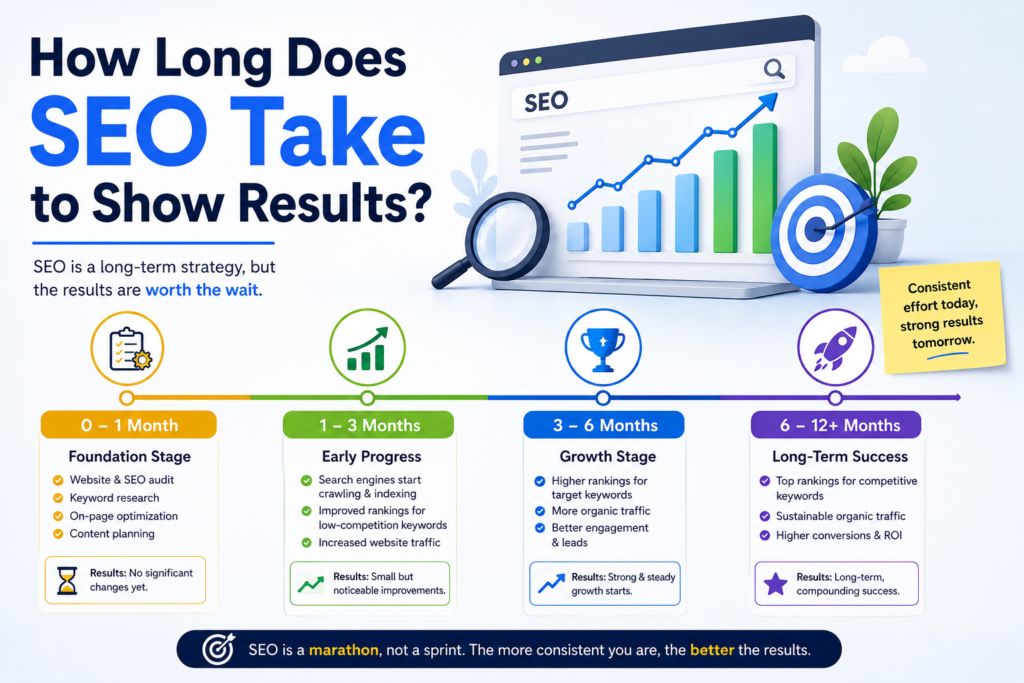 How Long Does SEO Take to Show Results?

SEO is a long-term strategy, but the results are worth the wait.

SEO

Consistent effort today, strong results tomorrow.

0 – 1 Month
Foundation Stage
Website & SEO audit
Keyword research
On-page optimization
Content planning
Results: No significant changes yet.

1 – 3 Months
Early Progress
Search engines start crawling & indexing
Improved rankings for low-competition keywords
Increased website traffic
Results: Small but noticeable improvements.

3 – 6 Months
Growth Stage
Higher rankings for target keywords
More organic traffic
Better engagement & leads
Results: Strong & steady growth starts.

6 – 12+ Months
Long-Term Success
Top rankings for competitive keywords
Sustainable organic traffic
Higher conversions & ROI
Results: Long-term, compounding success.

SEO is a marathon, not a sprint. The more consistent you are, the better the results.